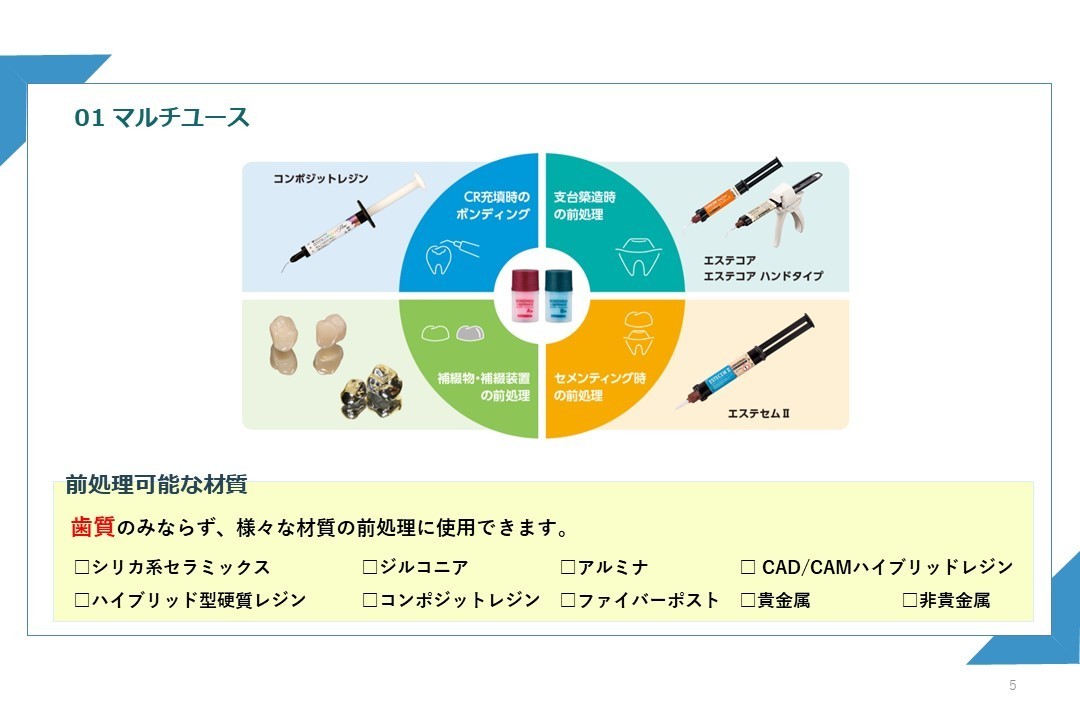 01 マルチユース

コンポジットレジン

CR充填時のボンディング

支台築造時の前処理

エステコア
エステコア ハンドタイプ

補綴物・補綴装置の前処理

セメンティング時の前処理

エステセムⅡ

前処理可能な材質

歯質のみならず、様々な材質の前処理に使用できます。

□シリカ系セラミックス　□ジルコニア　□アルミナ　□ CAD/CAMハイブリッドレジン

□ハイブリッド型硬質レジン　□コンポジットレジン　□ファイバーポスト　□貴金属　□非貴金属

5